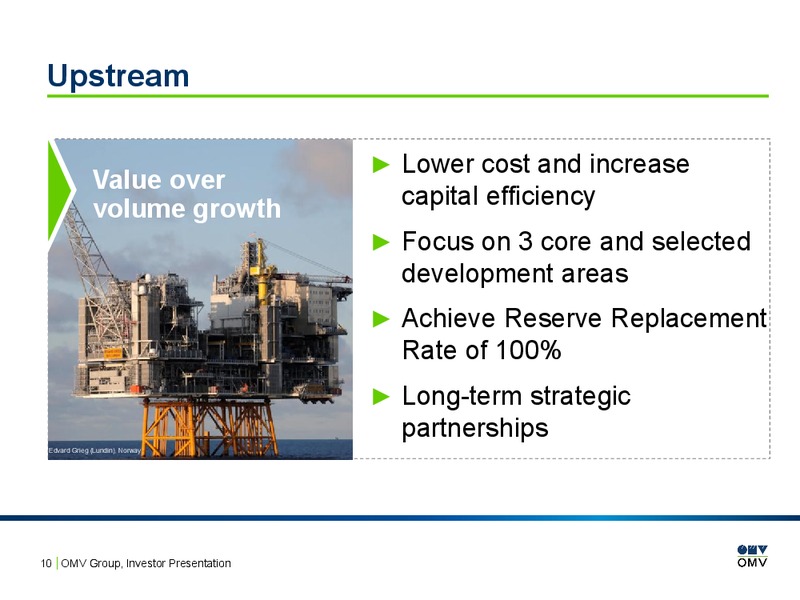 Upstream

Value over volume growth

Edvard Grieg (Lundin), Norway

► Lower cost and increase capital efficiency

► Focus on 3 core and selected development areas

► Achieve Reserve Replacement Rate of 100%

► Long-term strategic partnerships

10 | OMV Group, Investor Presentation

OMV